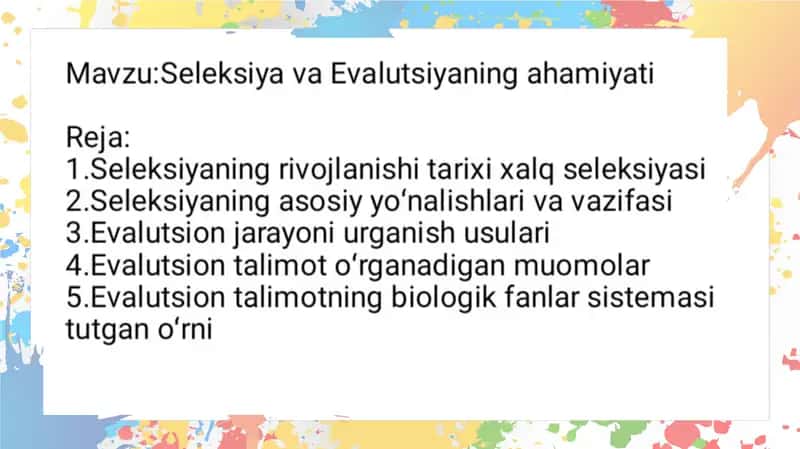 Mavzu:Seleksiya va Evalutsiyaning ahamiyati

Reja:
1.Seleksiyaning rivojlanishi tarixi xalq seleksiyasi
2.Seleksiyaning asosiy yo‘nalishlari va vazifasi
3.Evalutsion jarayoni urganish usulari
4.Evalutsion talimot o‘rganadigan muomolar
5.Evalutsion talimotning biologik fanlar sistemasi tutgan o‘rni